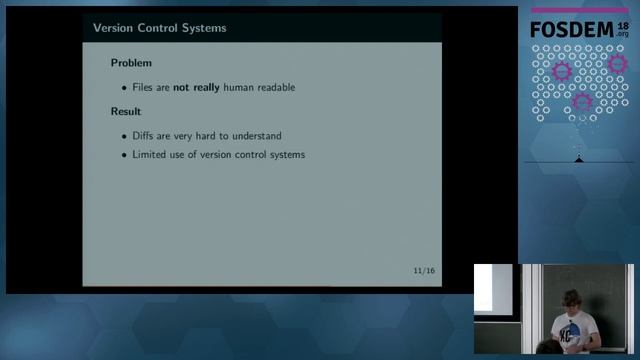 Version Control Systems

Problem

• Files are **not really** human readable

Result

• Diffs are very hard to understand
• Limited use of version control systems

11/16

FOSDEM 18 .org

KC